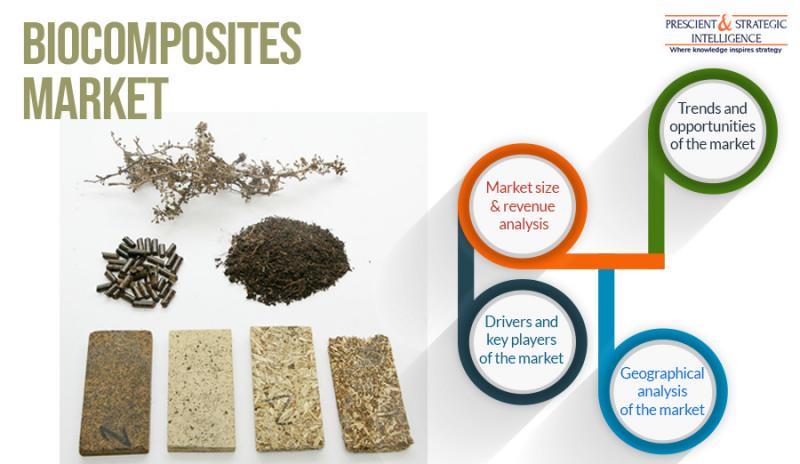 BIOCOMPOSITES MARKET

PRESCIENT & STRATEGIC INTELLIGENCE
Where knowledge inspires strategy

Trends and opportunities of the market

Market size & revenue analysis

Drivers and key players of the market

Geographical analysis of the market